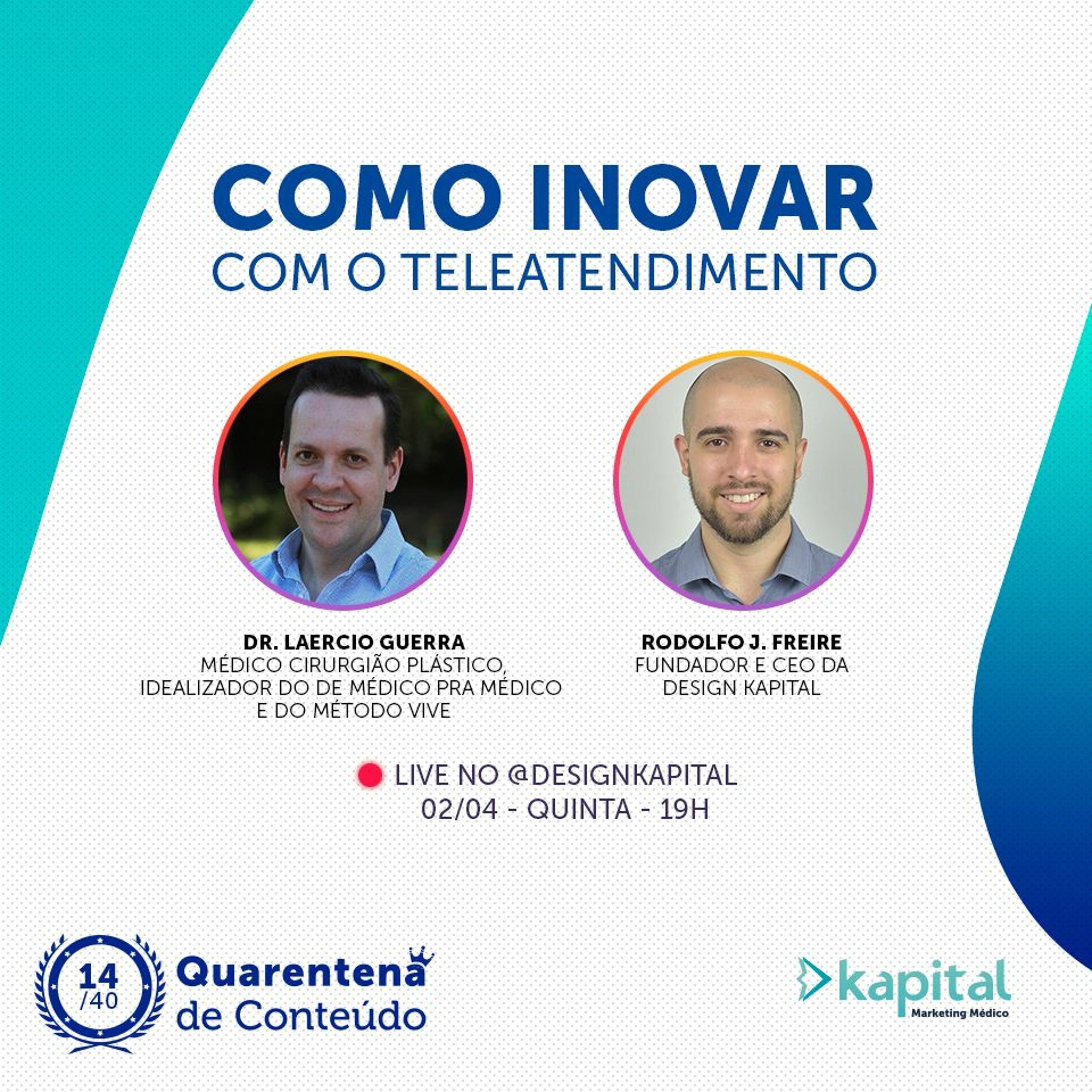 COMO INOVAR
COM O TELEATENDIMENTO

DR. LAERCIO GUERRA
MÉDICO CIRURGIÃO PLÁSTICO, IDEALIZADOR DO DE MÉDICO PRA MÉDICO E DO MÉTODO VIVE

RODOLFO J. FREIRE
FUNDADOR E CEO DA DESIGN KAPITAL

LIVE NO @DESIGNKAPITAL
02/04 - QUINTA - 19H

14 /40
Quarentena de Conteúdo

kapital
Marketing Médico